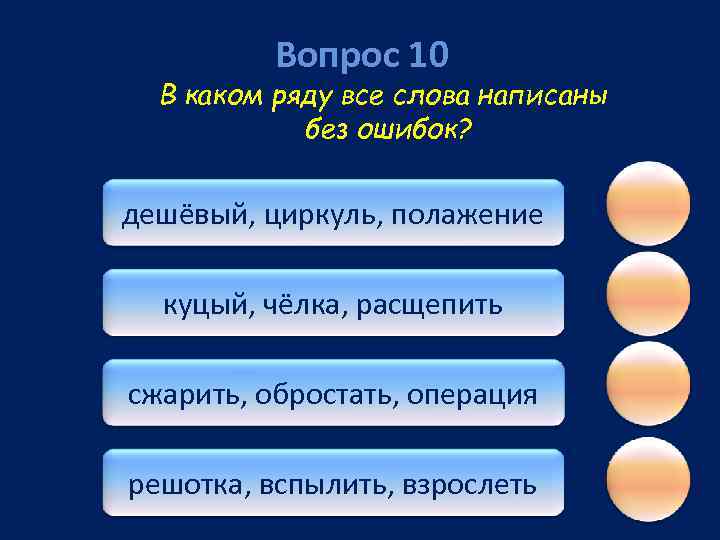 Вопрос 10

В каком ряду все слова написаны без ошибок?

дешёвый, циркуль, полажение

куцый, чёлка, расщепить

сжарить, обростать, операция

решотка, вспылить, взрослеть